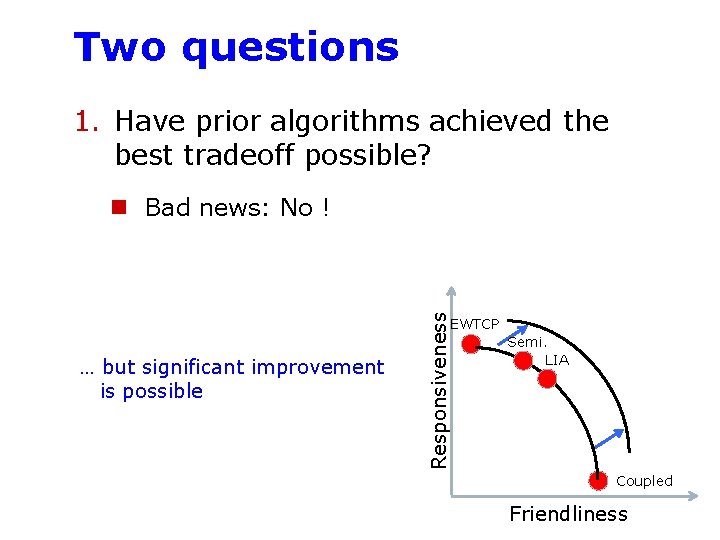 Two questions

1. Have prior algorithms achieved the best tradeoff possible?

Bad news: No !

… but significant improvement is possible

Responsiveness

EWTCP

Semi.

LIA

Coupled

Friendliness